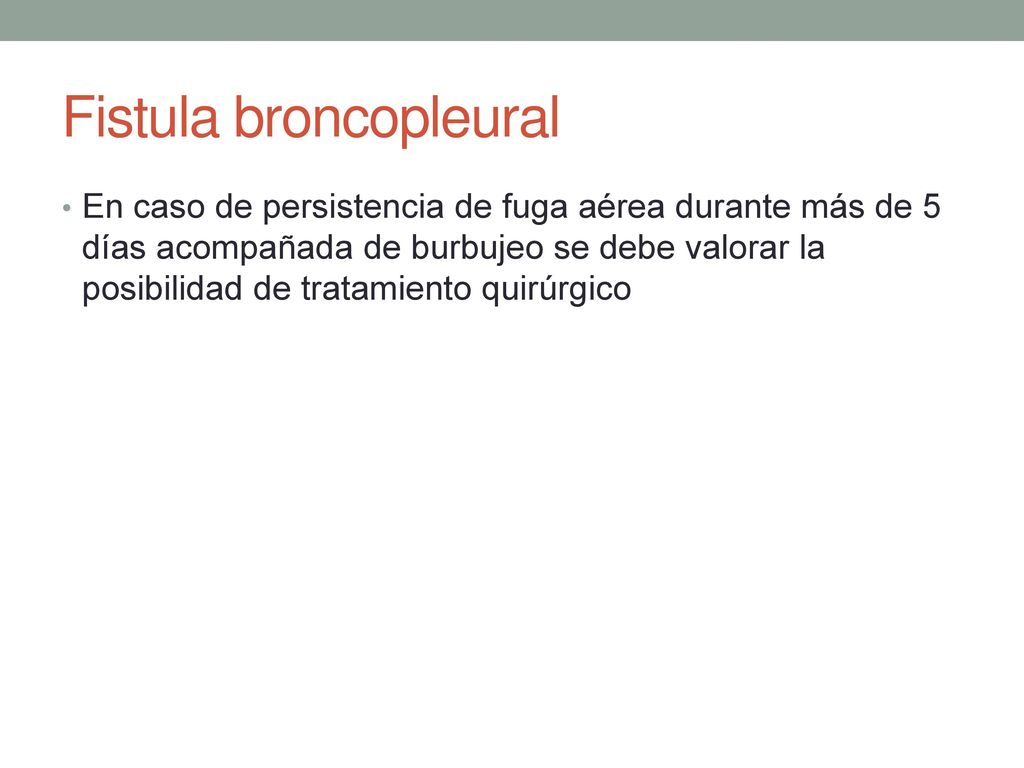 Fistula broncopleural

• En caso de persistencia de fuga aérea durante más de 5 días acompañada de burbujeo se debe valorar la posibilidad de tratamiento quirúrgico